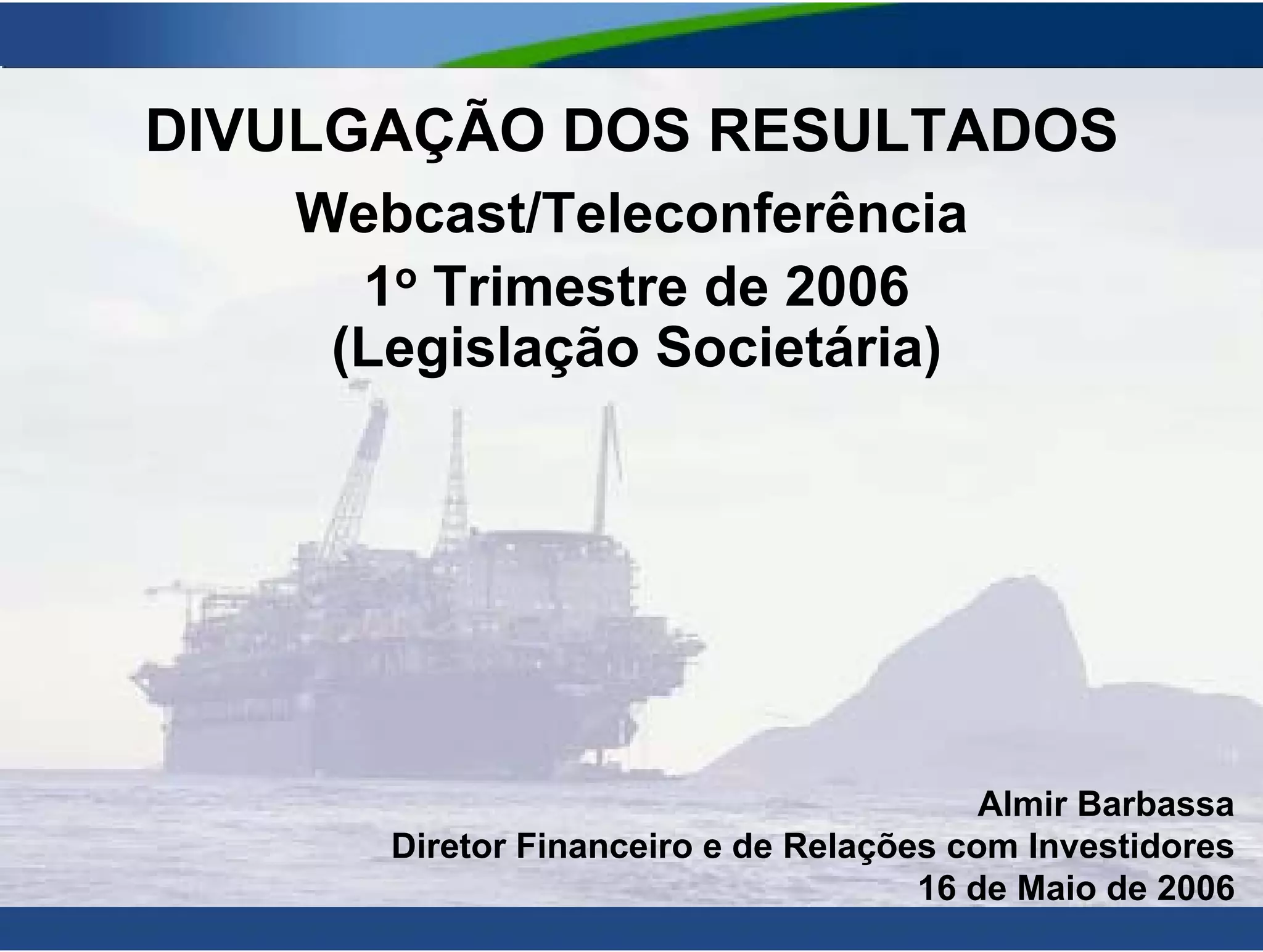 DIVULGAÇÃO DOS RESULTADOS

Webcast/Teleconferência

1º Trimestre de 2006
(Legislação Societária)

Almir Barbassa
Diretor Financeiro e de Relações com Investidores
16 de Maio de 2006